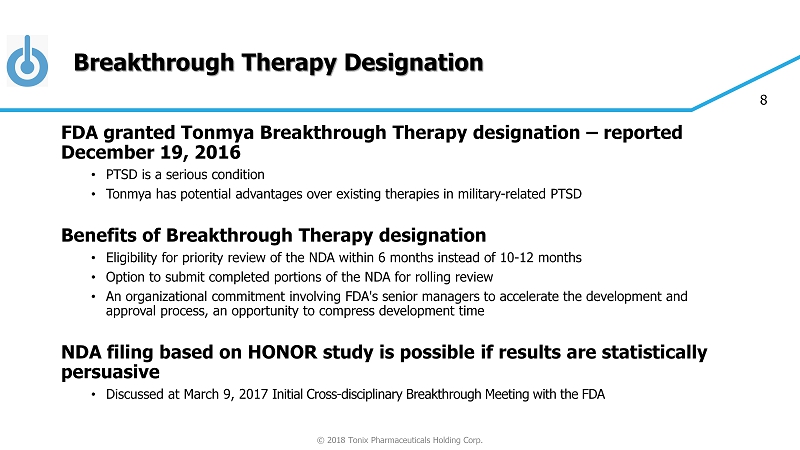 Breakthrough Therapy Designation

8

FDA granted Tonmya Breakthrough Therapy designation – reported December 19, 2016

• PTSD is a serious condition
• Tonmya has potential advantages over existing therapies in military-related PTSD

Benefits of Breakthrough Therapy designation

• Eligibility for priority review of the NDA within 6 months instead of 10-12 months
• Option to submit completed portions of the NDA for rolling review
• An organizational commitment involving FDA's senior managers to accelerate the development and approval process, an opportunity to compress development time

NDA filing based on HONOR study is possible if results are statistically persuasive

• Discussed at March 9, 2017 Initial Cross-disciplinary Breakthrough Meeting with the FDA

© 2018 Tonix Pharmaceuticals Holding Corp.